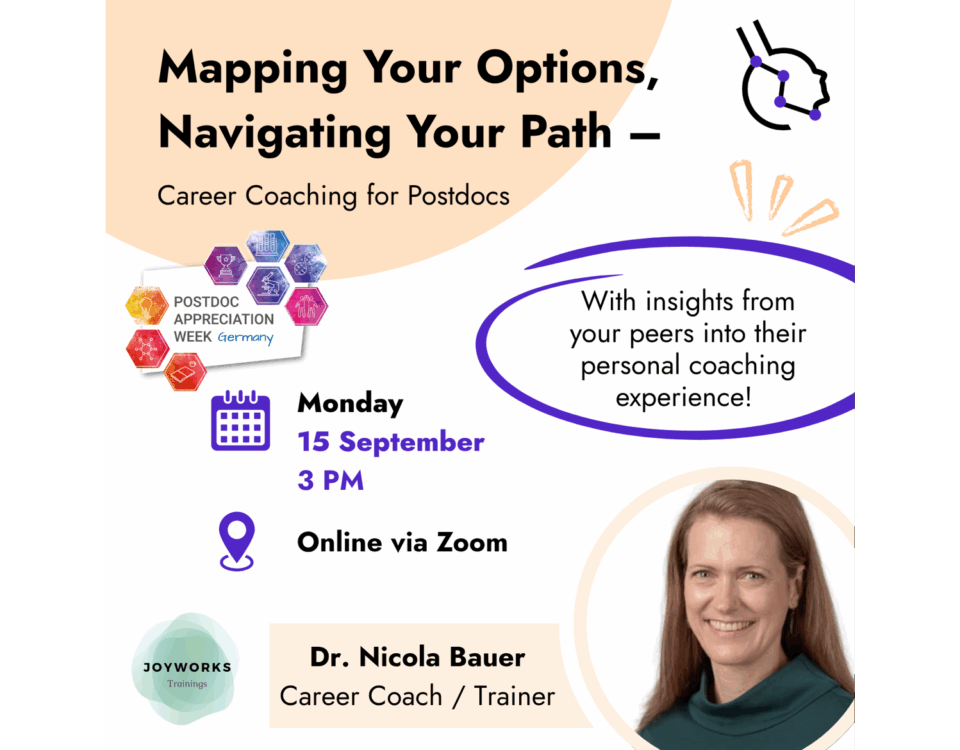 Mapping Your Options, Navigating Your Path –

Career Coaching for Postdocs

POSTDOC APPRECIATION WEEK Germany

With insights from your peers into their personal coaching experience!

Monday
15 September
3 PM

Online via Zoom

JOYWORKS
Trainings

Dr. Nicola Bauer
Career Coach / Trainer